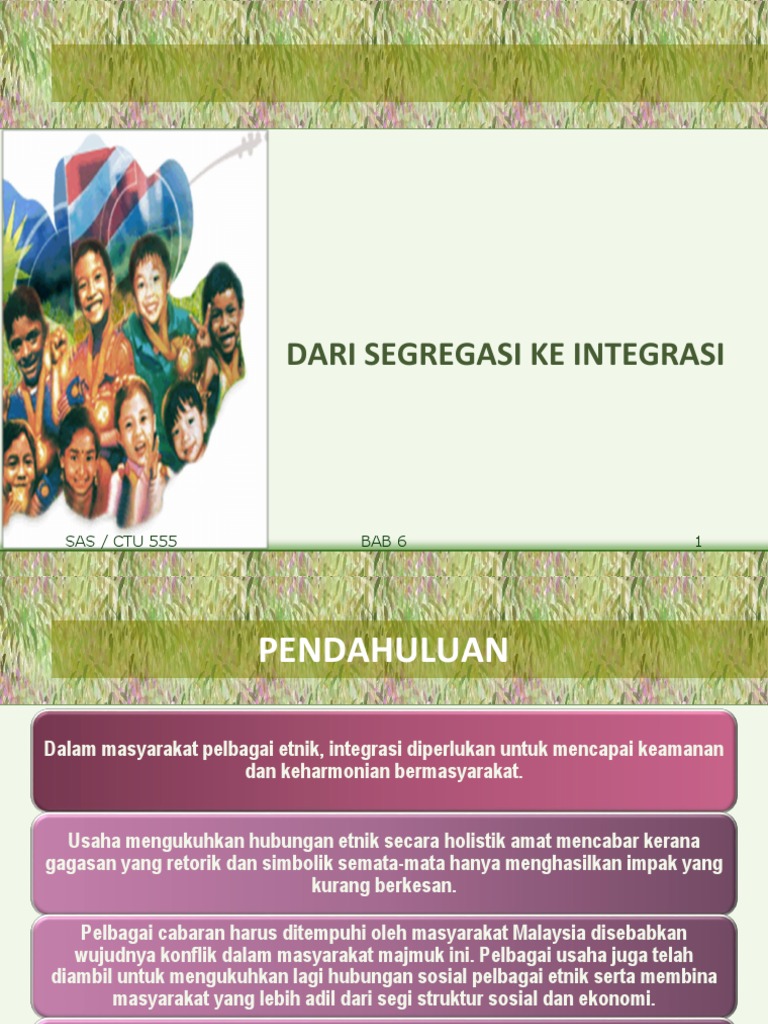 DARI SEGREGASI KE INTEGRASI

SAS / CTU 555

BAB 6

1

PENDAHULUAN

Dalam masyarakat pelbagai etnik, integrasi diperlukan untuk mencapai keamanan dan keharmonian bermasyarakat.

Usaha mengukuhkan hubungan etnik secara holistik amat mencabar kerana gagasan yang retorik dan simbolik semata-mata hanya menghasilkan impak yang kurang berkesan.

Pelbagai cabaran harus ditempuhi oleh masyarakat Malaysia disebabkan wujudnya konflik dalam masyarakat majmuk ini. Pelbagai usaha juga telah diambil untuk mengukuhkan lagi hubungan sosial pelbagai etnik serta membina masyarakat yang lebih adil dari segi struktur sosial dan ekonomi.